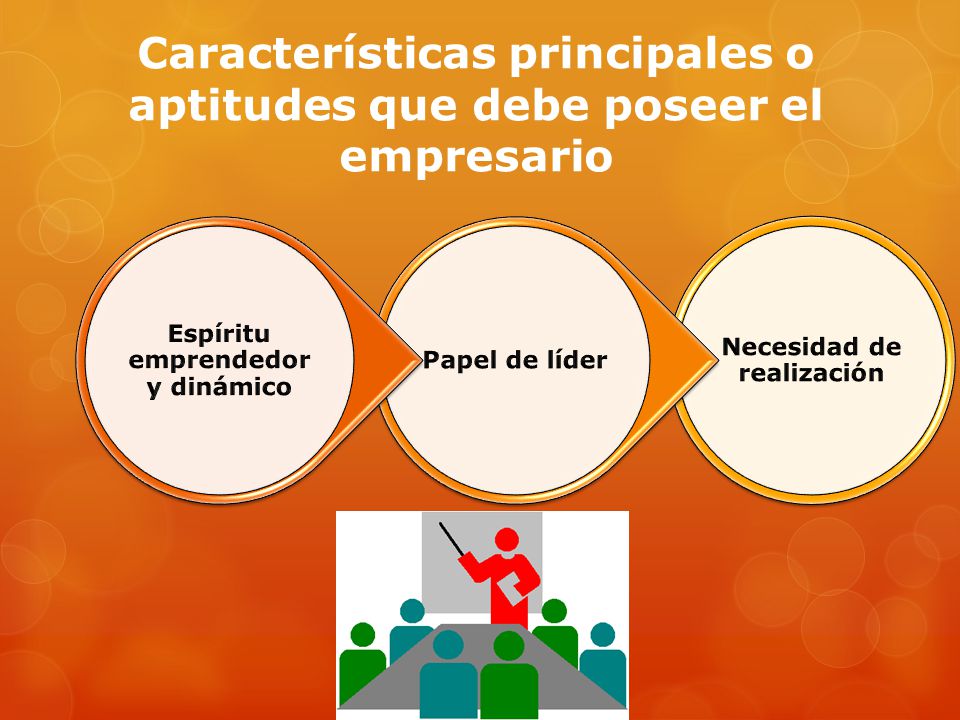 Características principales o aptitudes que debe poseer el empresario

Espíritu emprendedor y dinámico

Papel de líder

Necesidad de realización